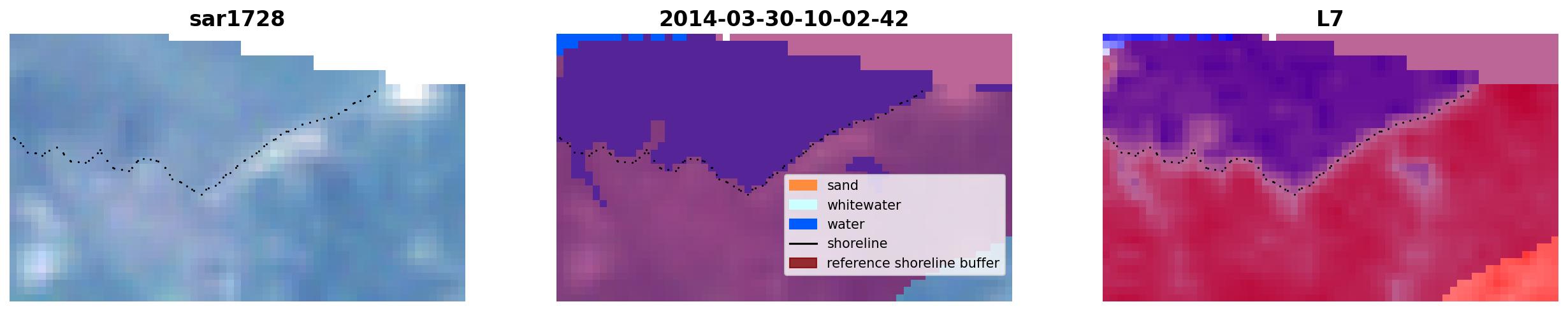 sar1728

2014-03-30-10-02-42

sand
whitewater
water
shoreline
reference shoreline buffer

L7